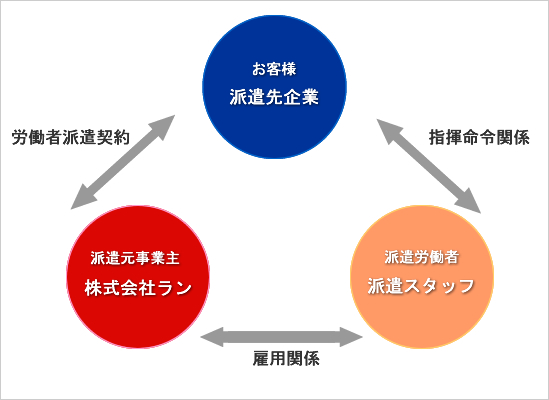 お客様
派遣先企業

労働者派遣契約

指揮命令関係

派遣元事業主
株式会社ラン

派遣労働者
派遣スタッフ

雇用関係